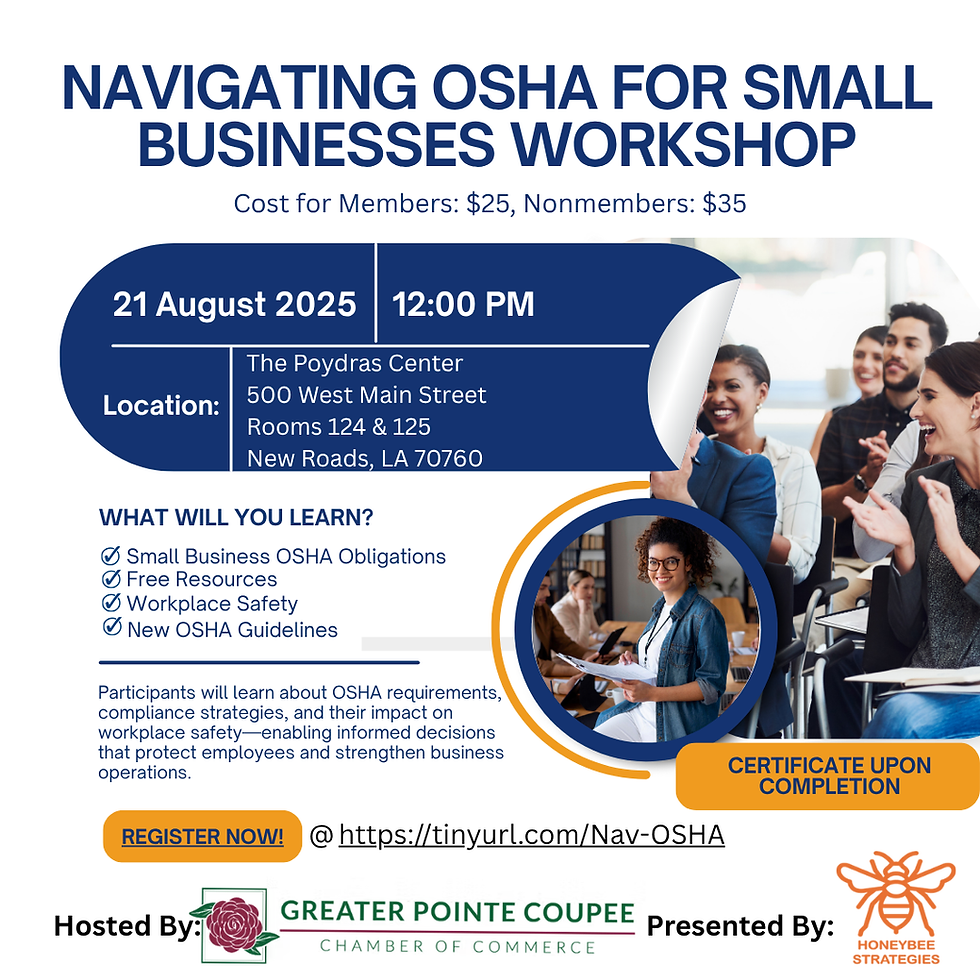 NAVIGATING OSHA FOR SMALL BUSINESSES WORKSHOP

Cost for Members: $25, Nonmembers: $35

21 August 2025 | 12:00 PM

Location: The Poydras Center
500 West Main Street
Rooms 124 & 125
New Roads, LA 70760

WHAT WILL YOU LEARN?

Small Business OSHA Obligations
Free Resources
Workplace Safety
New OSHA Guidelines

Participants will learn about OSHA requirements, compliance strategies, and their impact on workplace safety—enabling informed decisions that protect employees and strengthen business operations.

CERTIFICATE UPON COMPLETION

REGISTER NOW! @ https://tinyurl.com/Nav-OSHA

Hosted By: GREATER POINTE COUPEE CHAMBER OF COMMERCE Presented By: HONEYBEE STRATEGIES